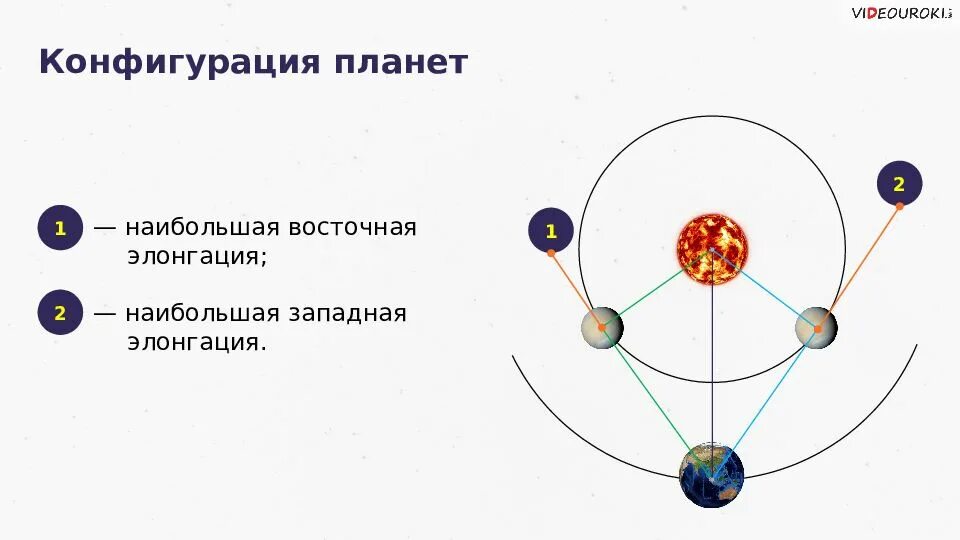 VIDEOUROKI

Конфигурация планет

1 — наибольшая восточная элонгация;

2 — наибольшая западная элонгация.

1

2